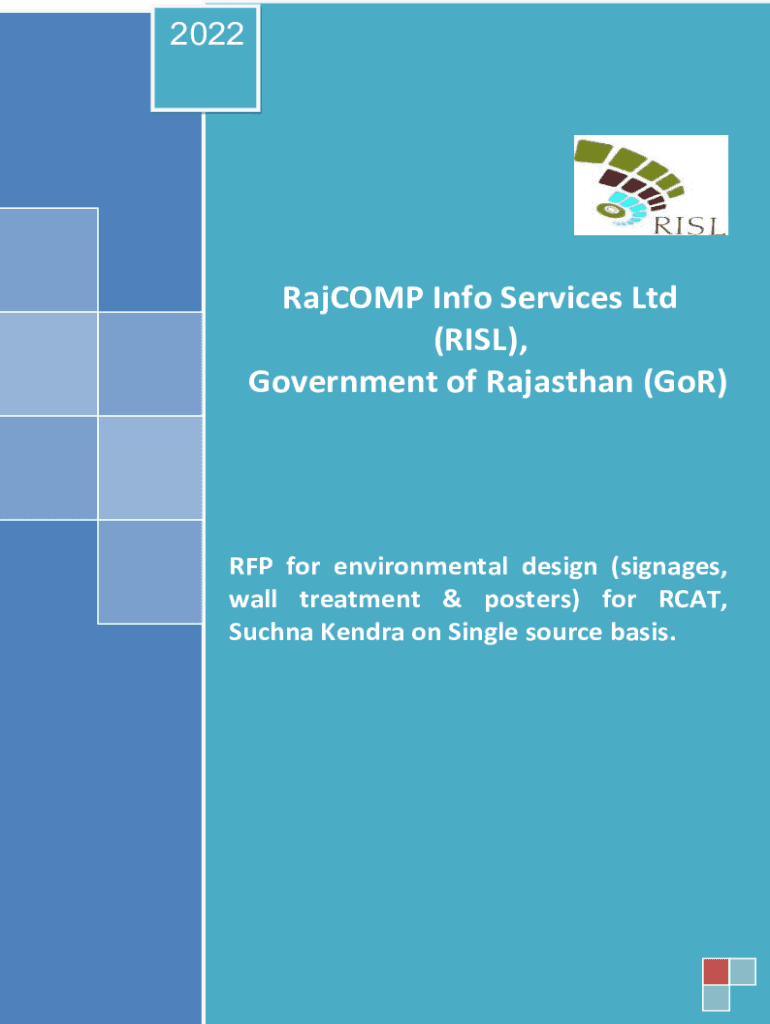 2022

RISL

RajCOMP Info Services Ltd (RISL), Government of Rajasthan (GoR)

RFP for environmental design (signages, wall treatment & posters) for RCAT, Suchna Kendra on Single source basis.